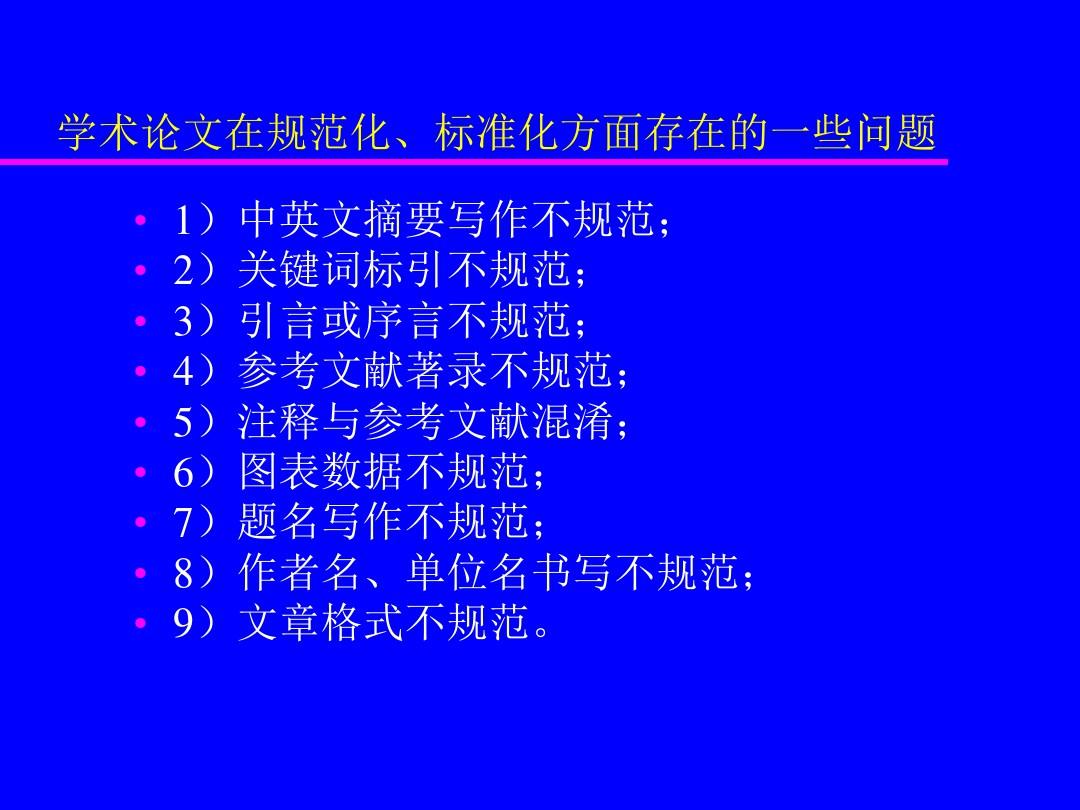 学术论文在规范化、标准化方面存在的一些问题

• 1）中英文摘要写作不规范；
• 2）关键词标引不规范；
• 3）引言或序言不规范；
• 4）参考文献著录不规范；
• 5）注释与参考文献混淆；
• 6）图表数据不规范；
• 7）题名写作不规范；
• 8）作者名、单位名书写不规范；
• 9）文章格式不规范。